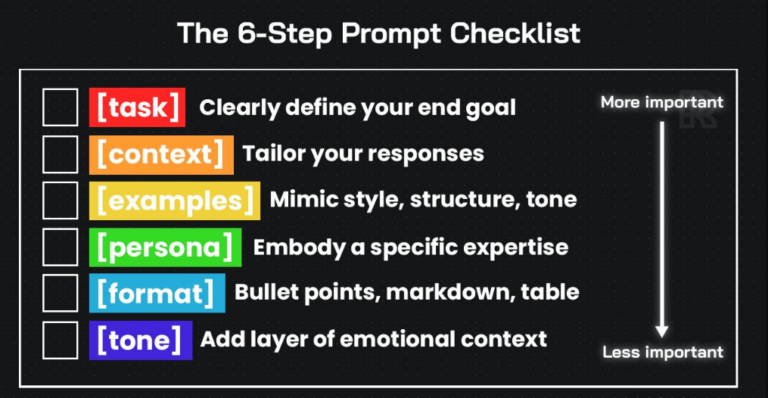 The 6-Step Prompt Checklist

[task] Clearly define your end goal
[context] Tailor your responses
[examples] Mimic style, structure, tone
[persona] Embody a specific expertise
[format] Bullet points, markdown, table
[tone] Add layer of emotional context

More important
Less important